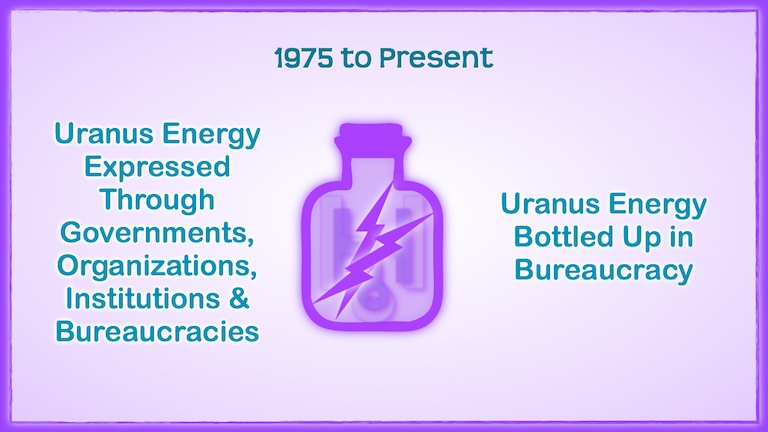 1975 to Present

Uranus Energy Expressed Through Governments, Organizations, Institutions & Bureaucracies

Uranus Energy Bottled Up in Bureaucracy